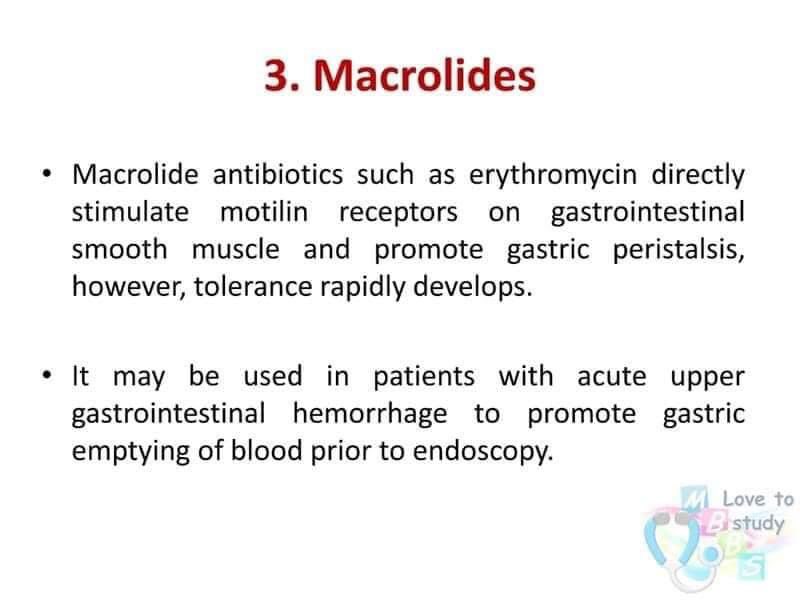 3. Macrolides

• Macrolide antibiotics such as erythromycin directly stimulate motilin receptors on gastrointestinal smooth muscle and promote gastric peristalsis, however, tolerance rapidly develops.

• It may be used in patients with acute upper gastrointestinal hemorrhage to promote gastric emptying of blood prior to endoscopy.

M B B S Love to study